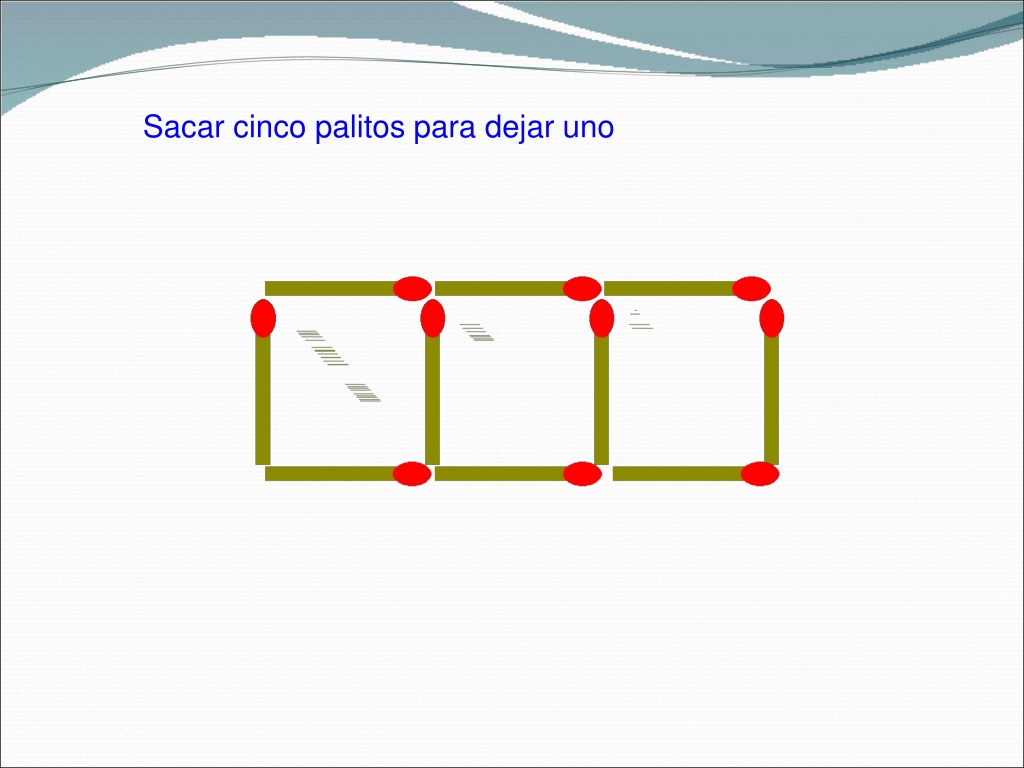 Sacar cinco palitos para dejar uno